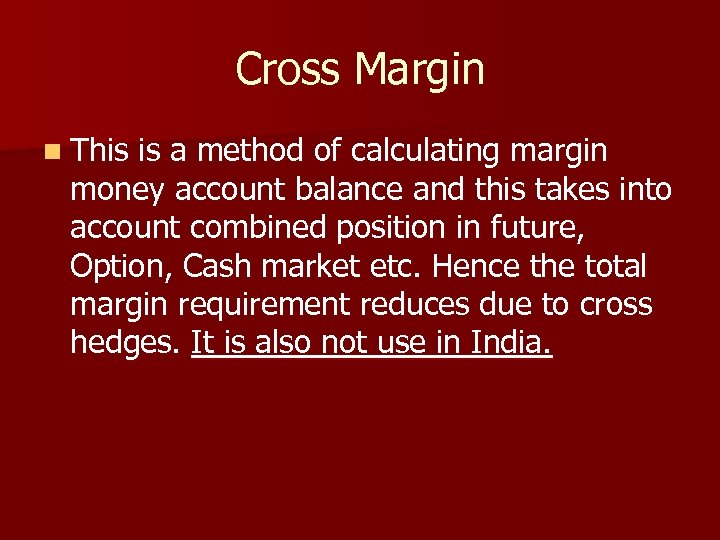 Cross Margin

This is a method of calculating margin money account balance and this takes into account combined position in future, Option, Cash market etc. Hence the total margin requirement reduces due to cross hedges. It is also not use in India.